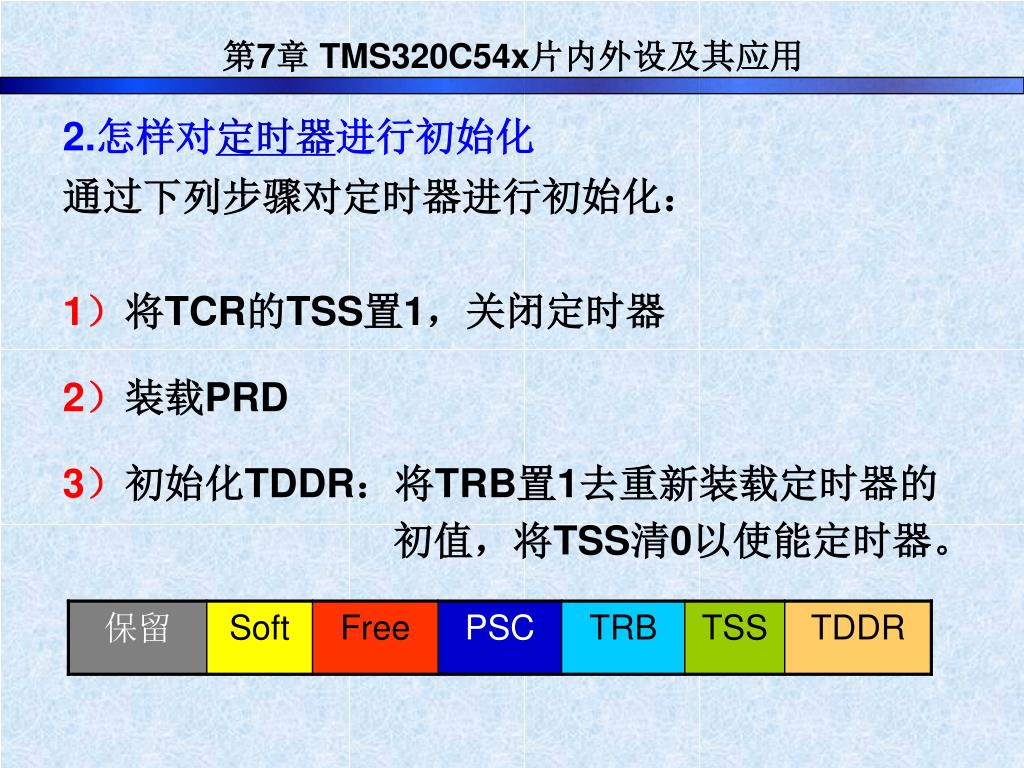 第7章 TMS320C54x片内外设及其应用

2.怎样对定时器进行初始化

通过下列步骤对定时器进行初始化：

1）将TCR的TSS置1，关闭定时器

2）装载PRD

3）初始化TDDR：将TRB置1去重新装载定时器的初值，将TSS清0以使能定时器。

| 保留 | Soft | Free | PSC | TRB | TSS | TDDR |
|---|---|---|---|---|---|---|